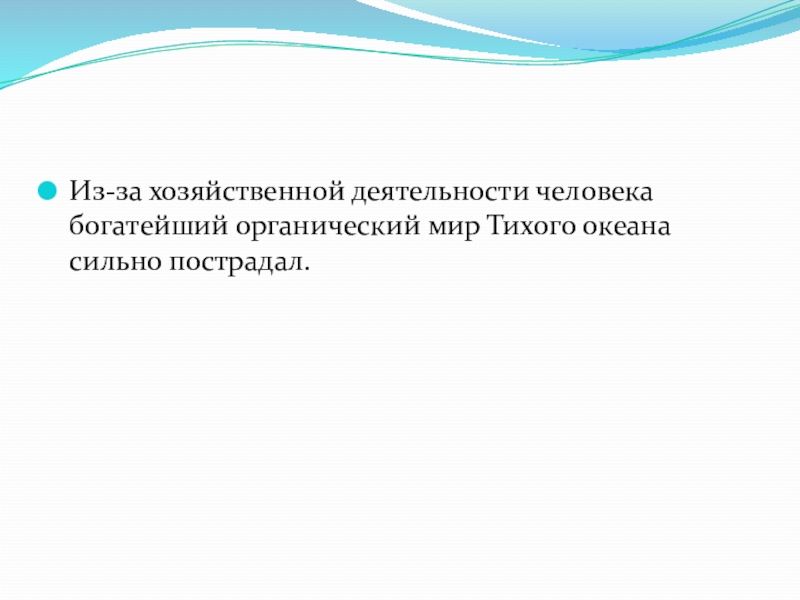 Из-за хозяйственной деятельности человека богатейший органический мир Тихого океана сильно пострадал.